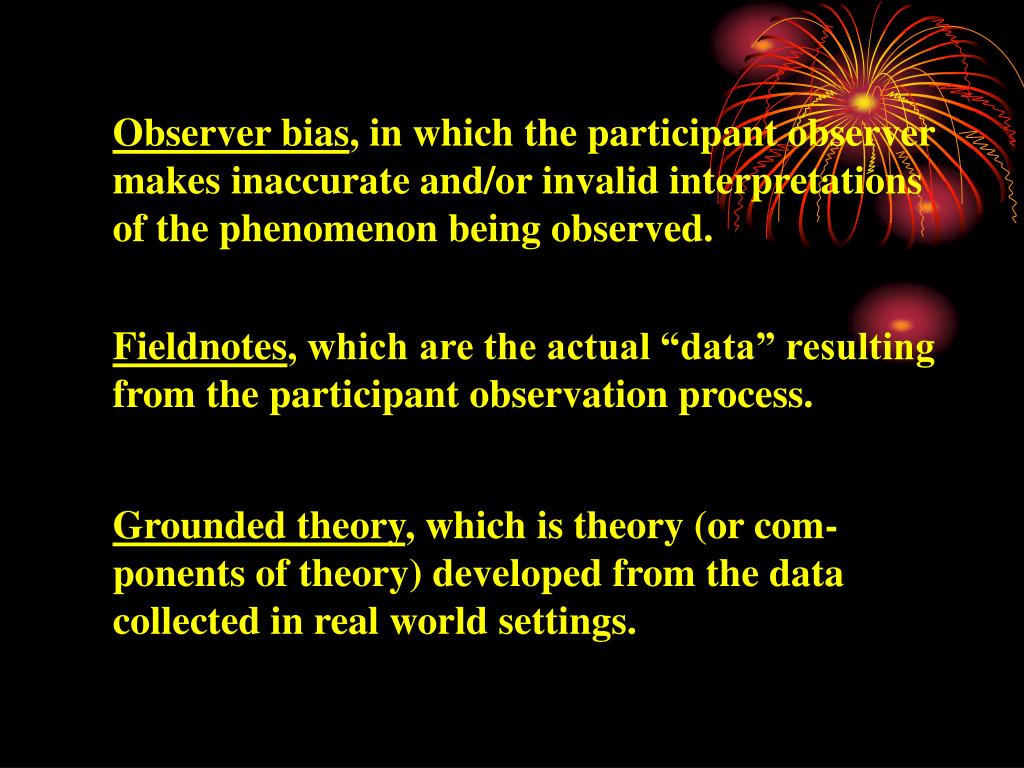 Observer bias, in which the participant observer makes inaccurate and/or invalid interpretations of the phenomenon being observed.

Fieldnotes, which are the actual “data” resulting from the participant observation process.

Grounded theory, which is theory (or components of theory) developed from the data collected in real world settings.